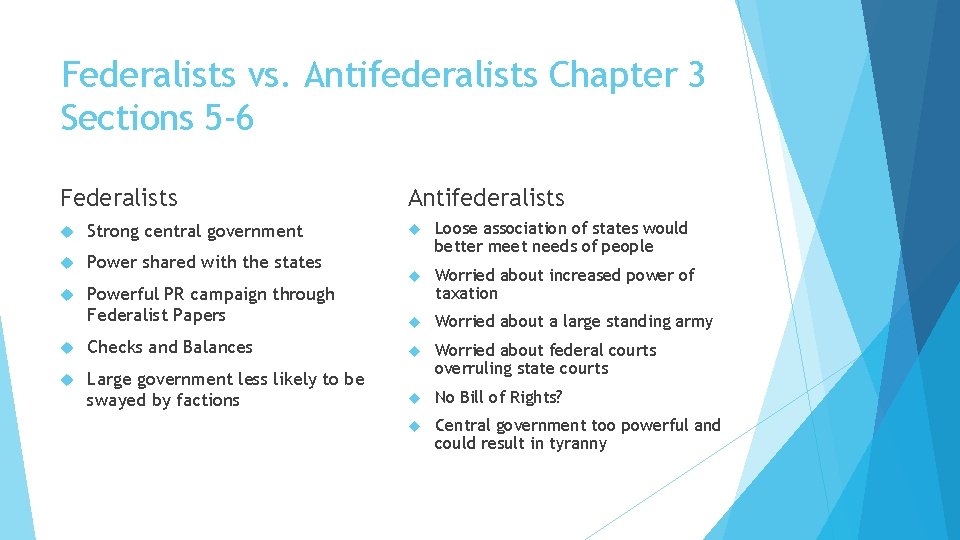 Federalists vs. Antifederalists Chapter 3 Sections 5-6

Federalists

- Strong central government
- Power shared with the states
- Powerful PR campaign through Federalist Papers
- Checks and Balances
- Large government less likely to be swayed by factions

Antifederalists

- Loose association of states would better meet needs of people
- Worried about increased power of taxation
- Worried about a large standing army
- Worried about federal courts overruling state courts
- No Bill of Rights?
- Central government too powerful and could result in tyranny